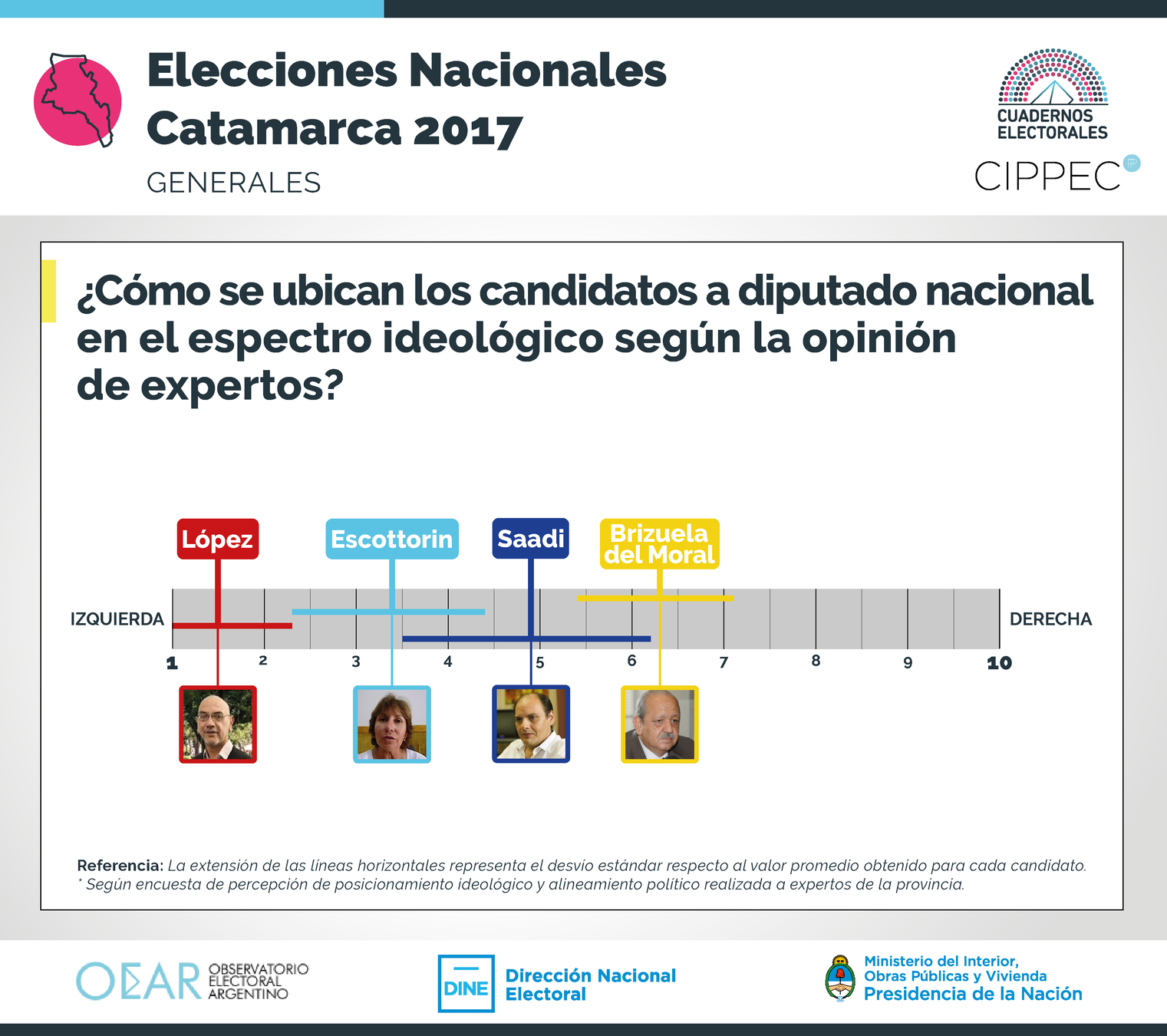 Elecciones Nacionales
Catamarca 2017
GENERALES

CUADERNOS ELECTORALES
CIPPEC

¿Cómo se ubican los candidatos a diputado nacional en el espectro ideológico según la opinión de expertos?

López
Escottorin
Saadi
Brizuela del Moral

IZQUIERDA
DERECHA

1 2 3 4 5 6 7 8 9 10

Referencia: La extensión de las líneas horizontales representa el desvío estándar respecto al valor promedio obtenido para cada candidato.
* Según encuesta de percepción de posicionamiento ideológico y alineamiento político realizada a expertos de la provincia.

OEAR OBSERVATORIO ELECTORAL ARGENTINO

DINE Dirección Nacional Electoral

Ministerio del Interior, Obras Públicas y Vivienda
Presidencia de la Nación